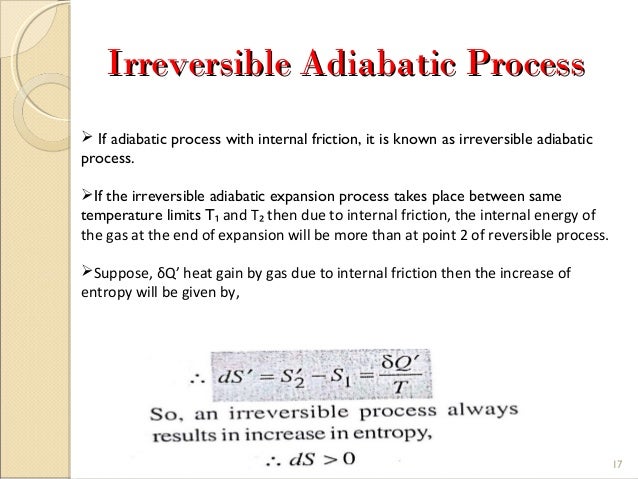 Irreversible Adiabatic Process

➢ If adiabatic process with internal friction, it is known as irreversible adiabatic process.

➢If the irreversible adiabatic expansion process takes place between same temperature limits $T_1$ and $T_2$ then due to internal friction, the internal energy of the gas at the end of expansion will be more than at point 2 of reversible process.

➢Suppose, δQ' heat gain by gas due to internal friction then the increase of entropy will be given by,

$\therefore dS' = S_2' - S_1 = \frac{\delta Q'}{T}$

So, an irreversible process always results in increase in entropy,

$\therefore dS > 0$

17